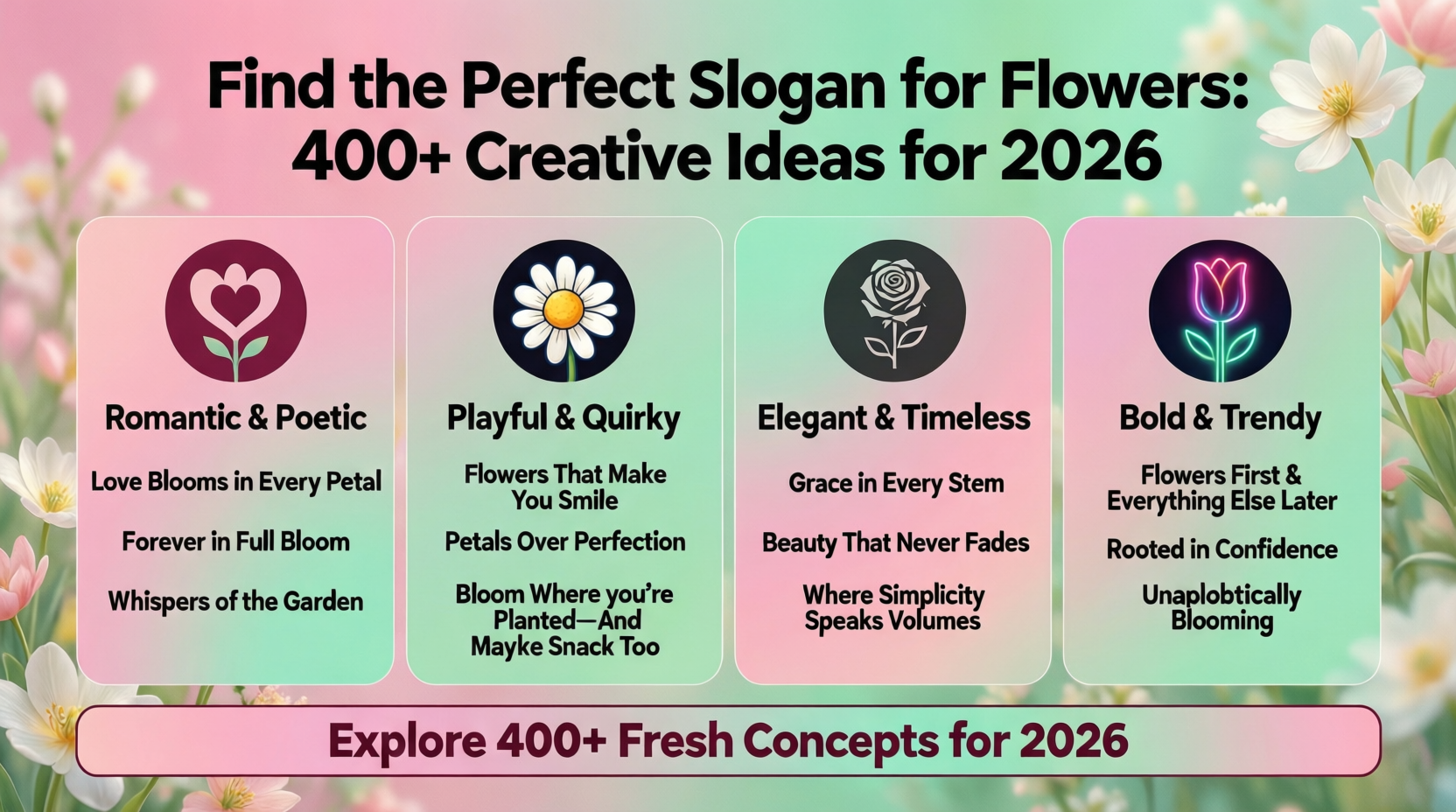 Find the Perfect Slogan for Flowers: 400+ Creative Ideas for 2026

Romantic & Poetic

Love Blooms in Every Petal

Forever in Full Bloom

Whispers of the Garden

Playful & Quirky

Flowers That Make You Smile

Petals Over Perfection

Bloom Where you're Planted—And Mayke Snack Too

Elegant & Timeless

Grace in Every Stem

Beauty That Never Fades

Where Simplicity Speaks Volumes

Bold & Trendy

Flowers First & Everything Else Later

Rooted in Confidence

Unaplobtically Blooming

Explore 400+ Fresh Concepts for 2026